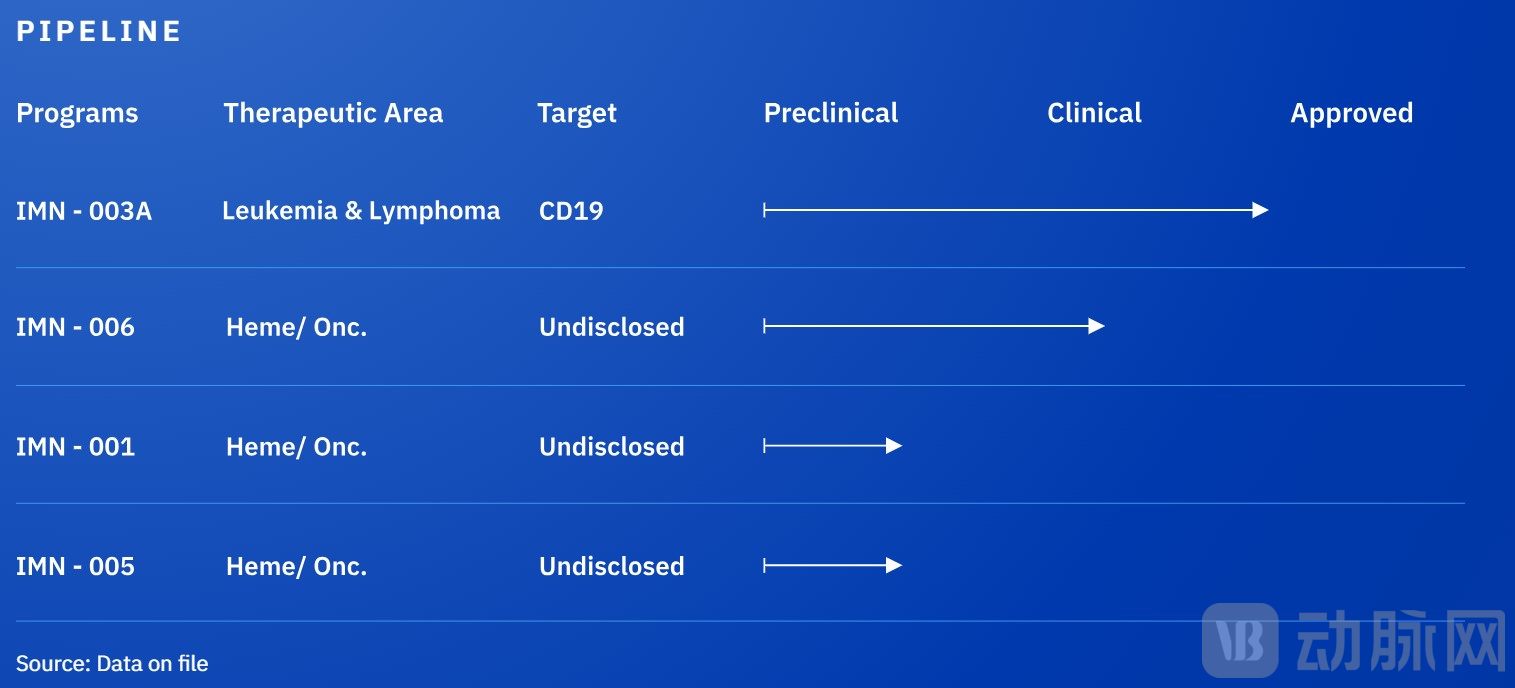 PIPELINE

| Programs | Therapeutic Area | Target | Preclinical | Clinical | Approved |
|---|---|---|---|---|---|
| IMN - 003A | Leukemia & Lymphoma | CD19 | | | |
| IMN - 006 | Heme/ Onc. | Undisclosed | | | |
| IMN - 001 | Heme/ Onc. | Undisclosed | | | |
| IMN - 005 | Heme/ Onc. | Undisclosed | | | |

Source: Data on file

VB 动脉网